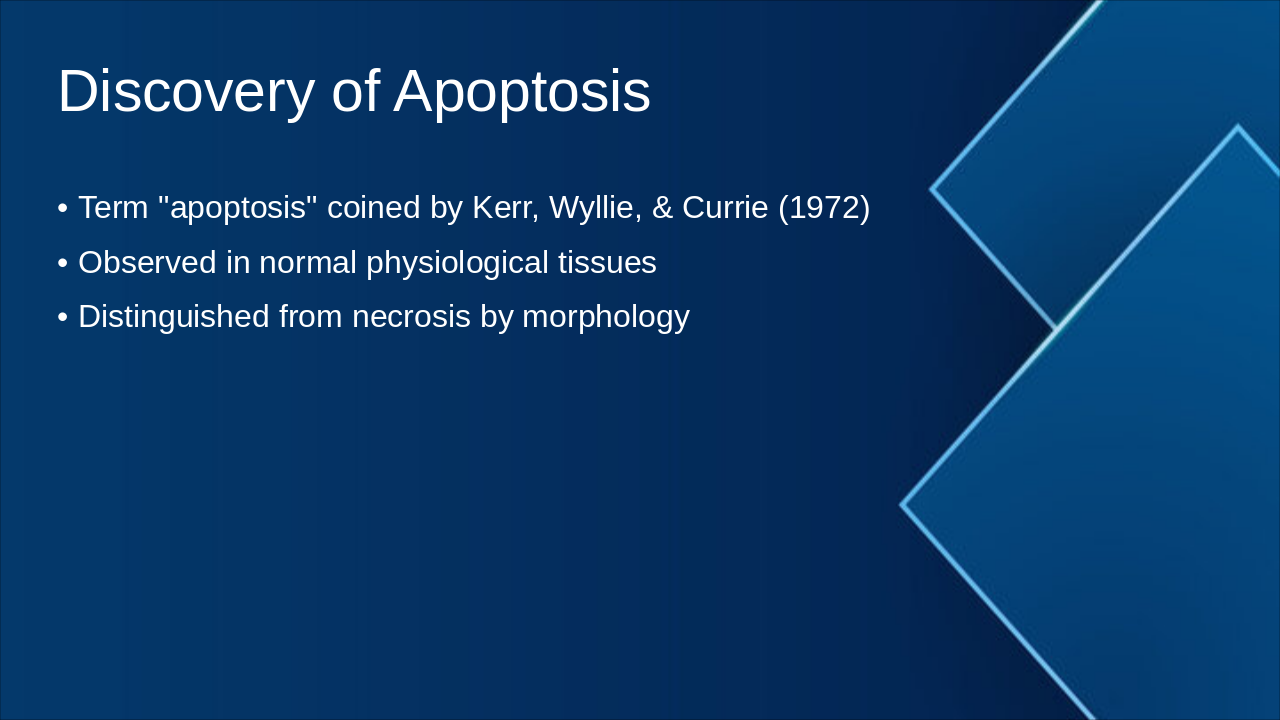 Discovery of Apoptosis

• Term "apoptosis" coined by Kerr, Wyllie, & Currie (1972)
• Observed in normal physiological tissues
• Distinguished from necrosis by morphology